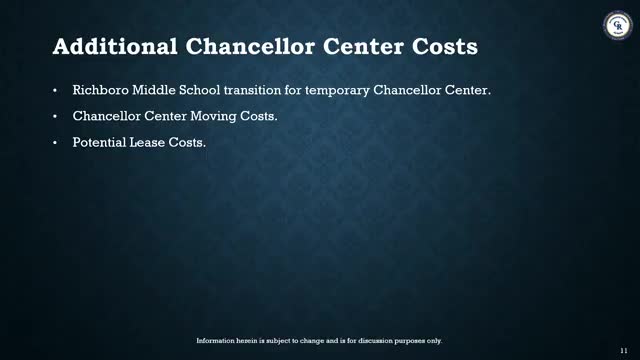 CR

Additional Chancellor Center Costs

• Richboro Middle School transition for temporary Chancellor Center.

• Chancellor Center Moving Costs.

• Potential Lease Costs.

Information herein is subject to change and is for discussion purposes only.

11